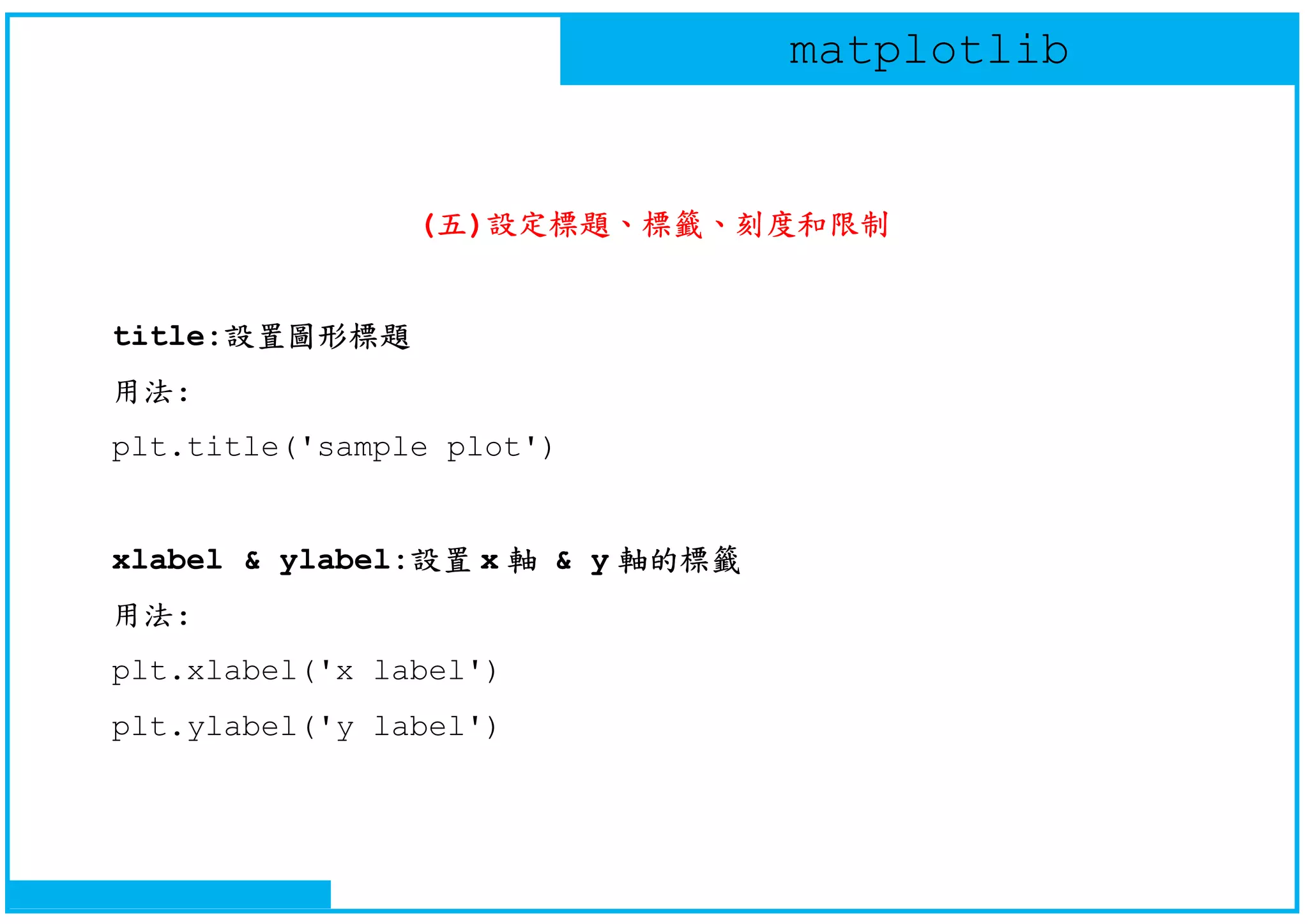 matplotlib

(五)設定標題、標籤、刻度和限制

title:設置圖形標題

用法:

plt.title('sample plot')

xlabel & ylabel:設置 x 軸 & y 軸的標籤

用法:

plt.xlabel('x label')

plt.ylabel('y label')